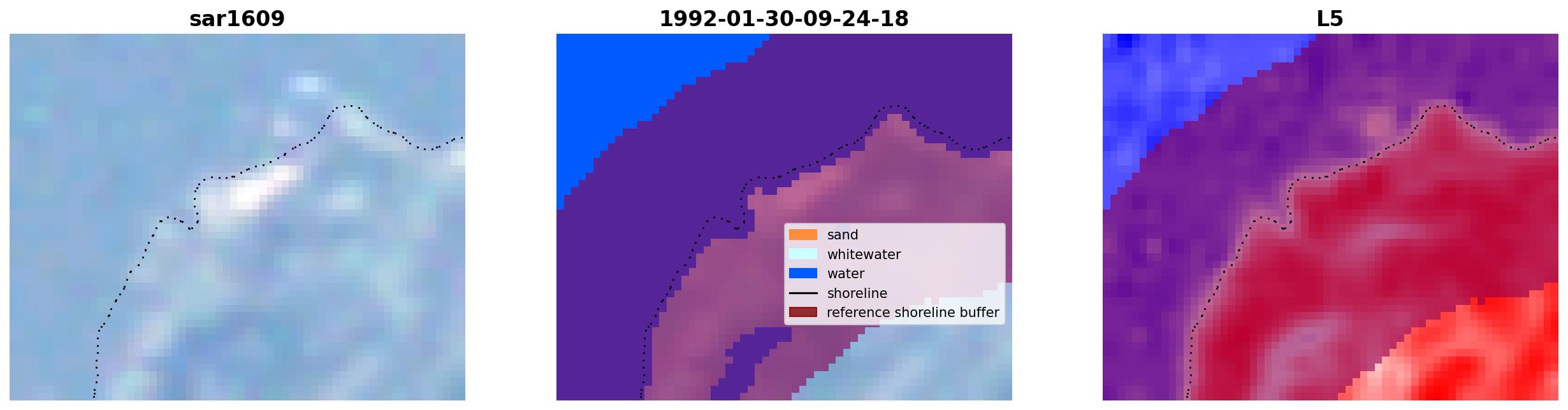 sar1609

1992-01-30-09-24-18

sand
whitewater
water
shoreline
reference shoreline buffer

L5